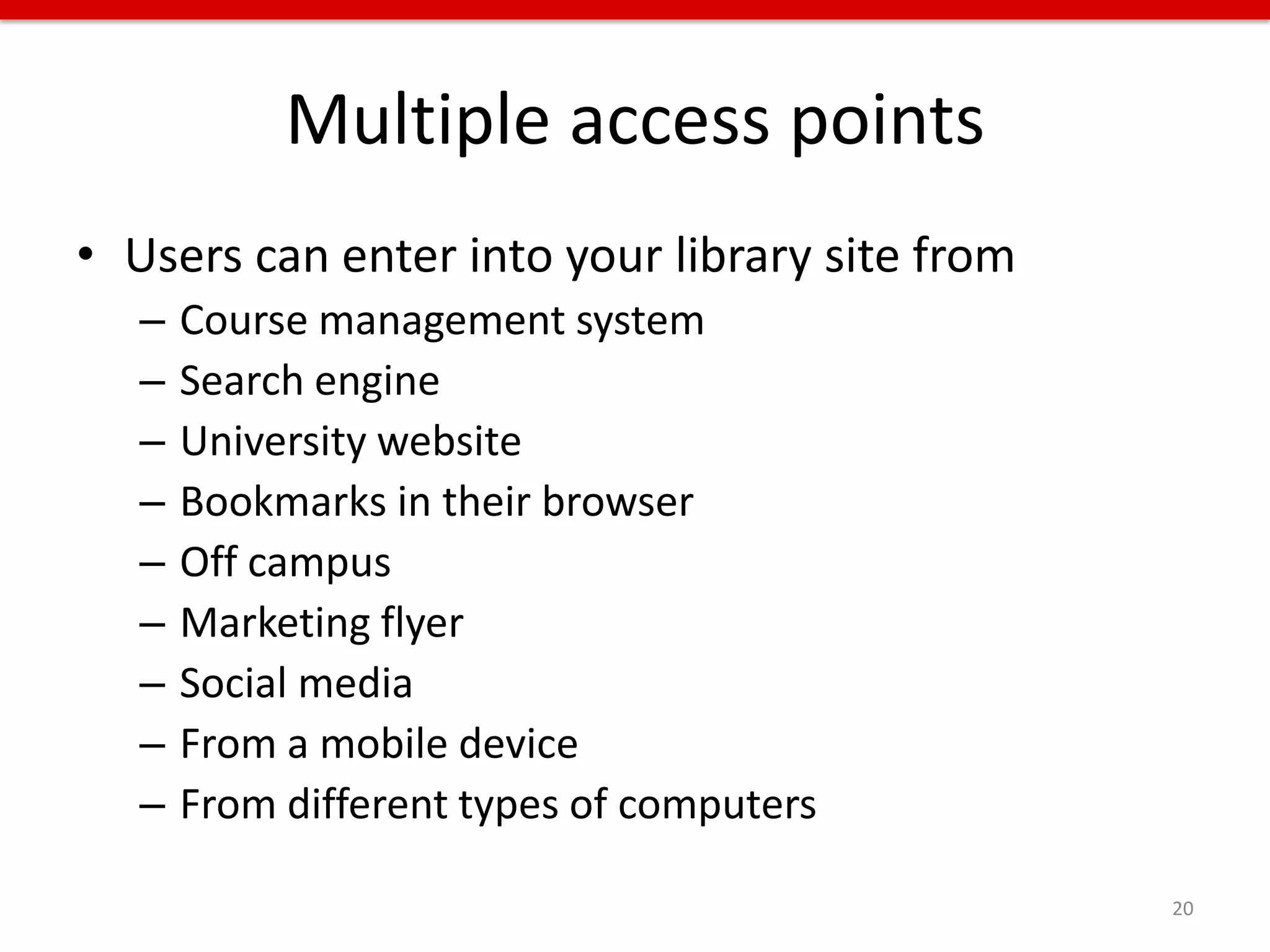 Multiple access points

• Users can enter into your library site from
  – Course management system
  – Search engine
  – University website
  – Bookmarks in their browser
  – Off campus
  – Marketing flyer
  – Social media
  – From a mobile device
  – From different types of computers

20